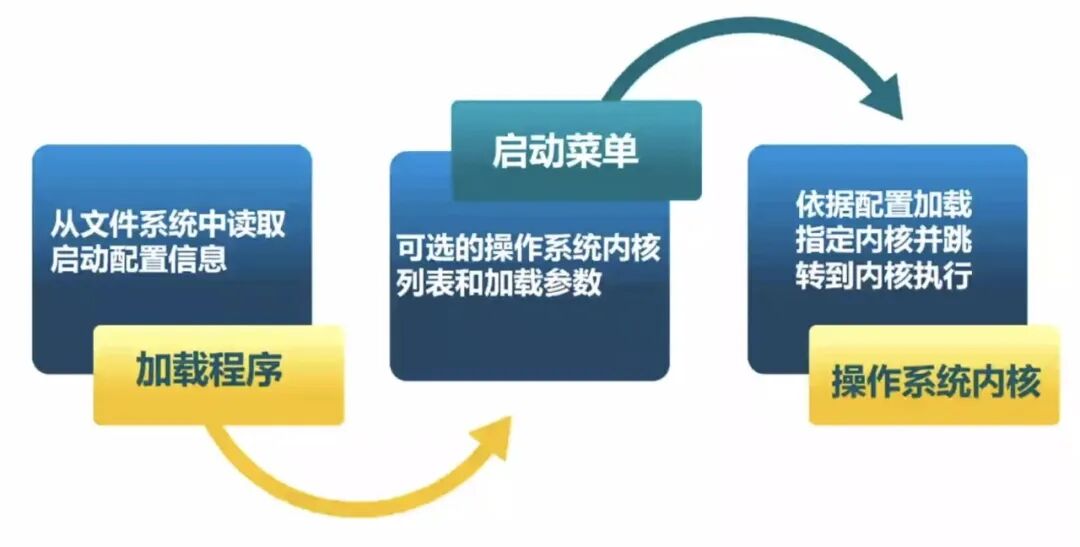 从文件系统中读取启动配置信息

加载程序

启动菜单

可选的操作系统内核列表和加载参数

依据配置加载指定内核并跳转到内核执行

操作系统内核